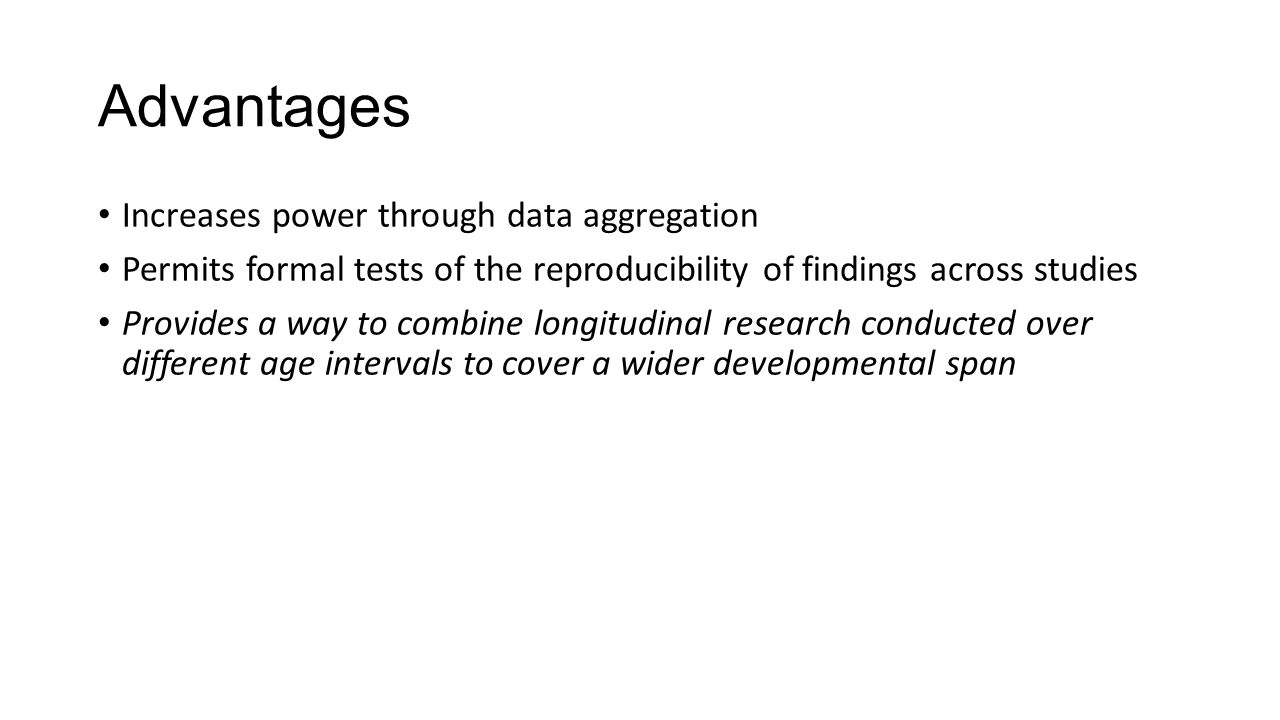 Advantages

• Increases power through data aggregation
• Permits formal tests of the reproducibility of findings across studies
• Provides a way to combine longitudinal research conducted over different age intervals to cover a wider developmental span